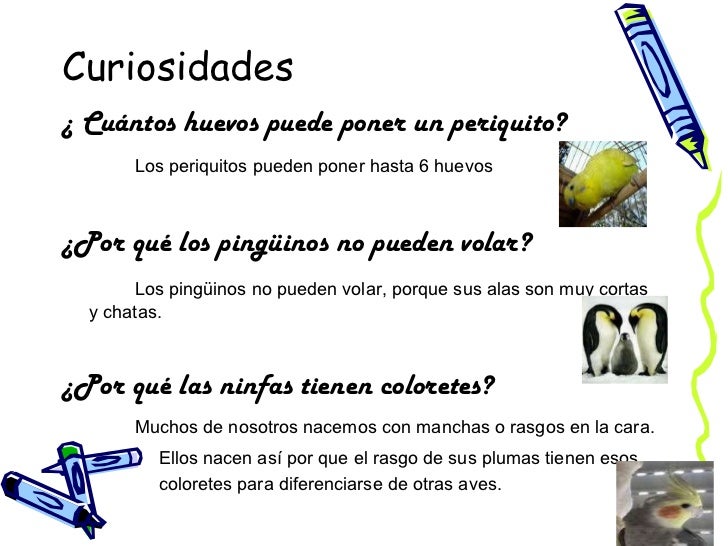 Curiosidades

¿ Cuántos huevos puede poner un periquito?

Los periquitos pueden poner hasta 6 huevos

¿Por qué los pingüinos no pueden volar?

Los pingüinos no pueden volar, porque sus alas son muy cortas y chatas.

¿Por qué las ninfas tienen coloretes?

Muchos de nosotros nacemos con manchas o rasgos en la cara. Ellos nacen así por que el rasgo de sus plumas tienen esos coloretes para diferenciarse de otras aves.